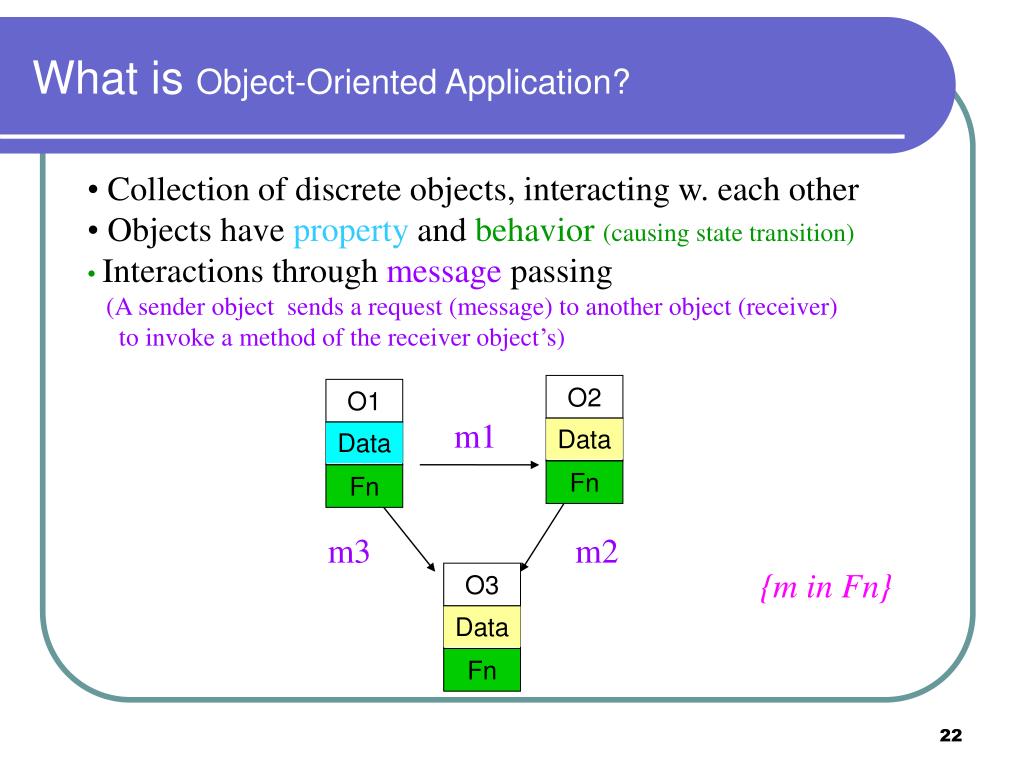 What is Object-Oriented Application?

• Collection of discrete objects, interacting w. each other
• Objects have property and behavior (causing state transition)
• Interactions through message passing
(A sender object sends a request (message) to another object (receiver) to invoke a method of the receiver object's)

O1
Data
Fn

m1

O2
Data
Fn

m3

m2

O3
Data
Fn

{m in Fn}

22